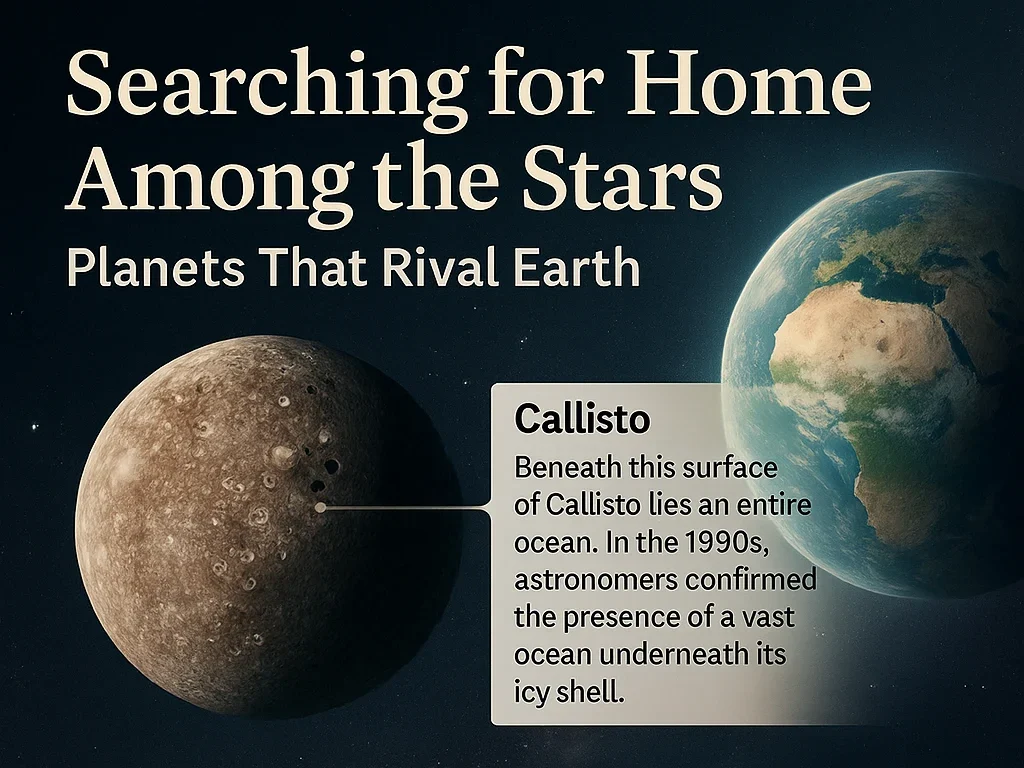 Searching for Home Among the Stars

Planets That Rival Earth

Callisto

Beneath this surface of Callisto lies an entire ocean. In the 1990s, astronomers confirmed the presence of a vast ocean underneath its icy shell.